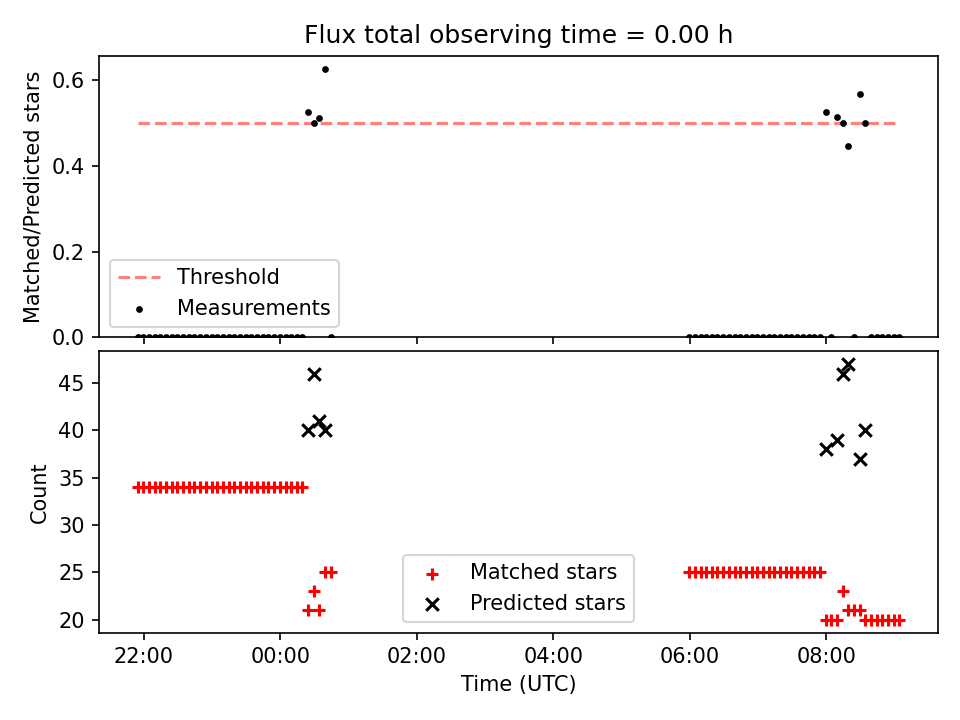 Flux total observing time = 0.00 h

Matched/Predicted stars

0.6
0.4
0.2
0.0

Threshold
Measurements

Count

45
40
35
30
25
20

Matched stars
Predicted stars

22:00
00:00
02:00
04:00
06:00
08:00

Time (UTC)